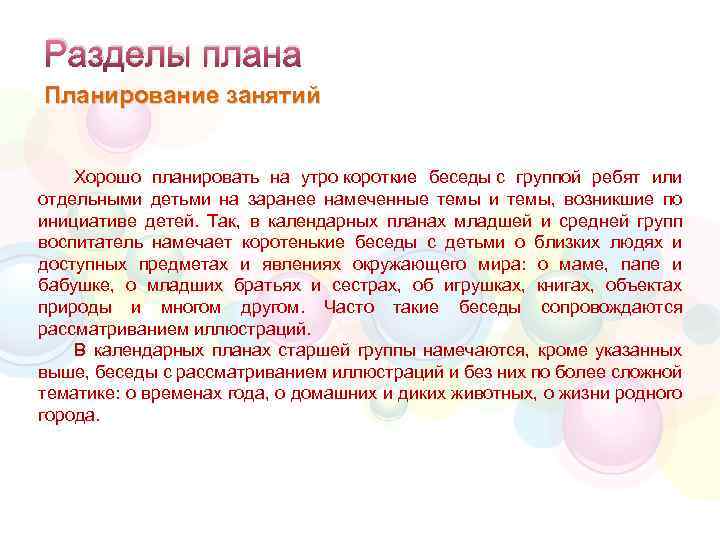 Разделы плана
Планирование занятий

Хорошо планировать на утро короткие беседы с группой ребят или отдельными детьми на заранее намеченные темы и темы, возникшие по инициативе детей. Так, в календарных планах младшей и средней групп воспитатель намечает коротенькие беседы с детьми о близких людях и доступных предметах и явлениях окружающего мира: о маме, папе и бабушке, о младших братьях и сестрах, об игрушках, книгах, объектах природы и многом другом. Часто такие беседы сопровождаются рассматриванием иллюстраций.

В календарных планах старшей группы намечаются, кроме указанных выше, беседы с рассматриванием иллюстраций и без них по более сложной тематике: о временах года, о домашних и диких животных, о жизни родного города.